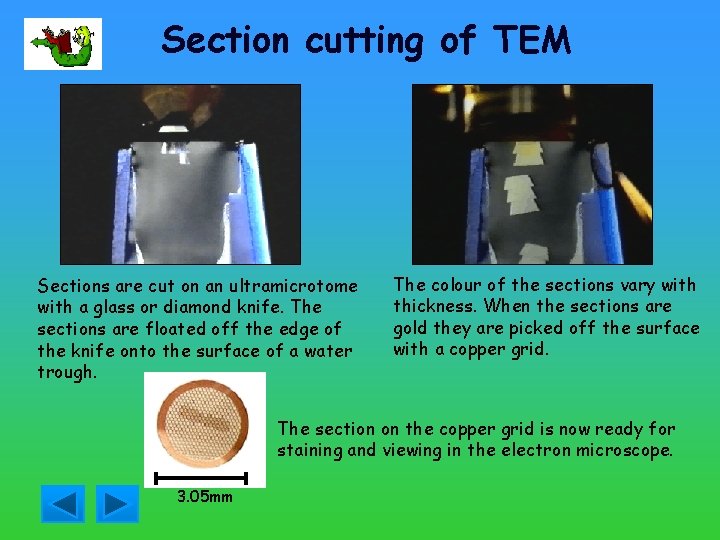 Section cutting of TEM

Sections are cut on an ultramicrotome with a glass or diamond knife. The sections are floated off the edge of the knife onto the surface of a water trough.

The colour of the sections vary with thickness. When the sections are gold they are picked off the surface with a copper grid.

3.05mm

The section on the copper grid is now ready for staining and viewing in the electron microscope.